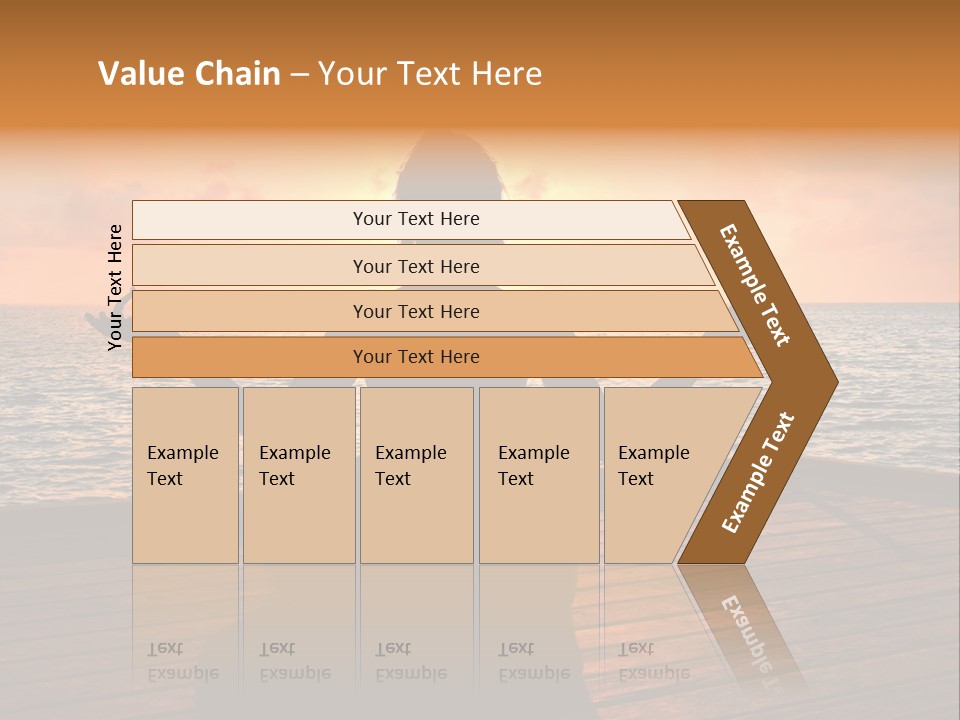 Value Chain – Your Text Here

Your Text Here

Your Text Here

Your Text Here

Your Text Here

Your Text Here

Example Text

Example Text

Example Text

Example Text

Example Text

Example Text

Example Text